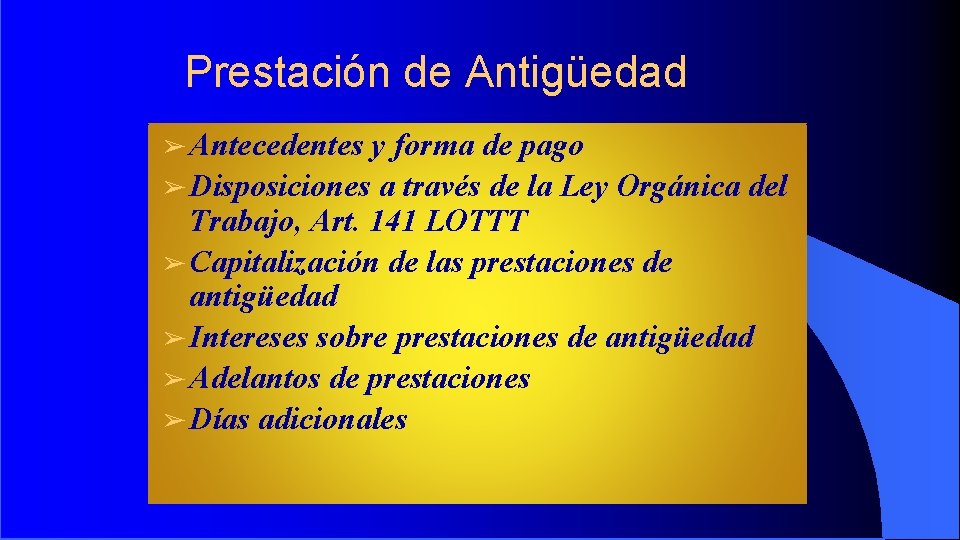 Prestación de Antigüedad

➢ Antecedentes y forma de pago
➢ Disposiciones a través de la Ley Orgánica del Trabajo, Art. 141 LOTTT
➢ Capitalización de las prestaciones de antigüedad
➢ Intereses sobre prestaciones de antigüedad
➢ Adelantos de prestaciones
➢ Días adicionales